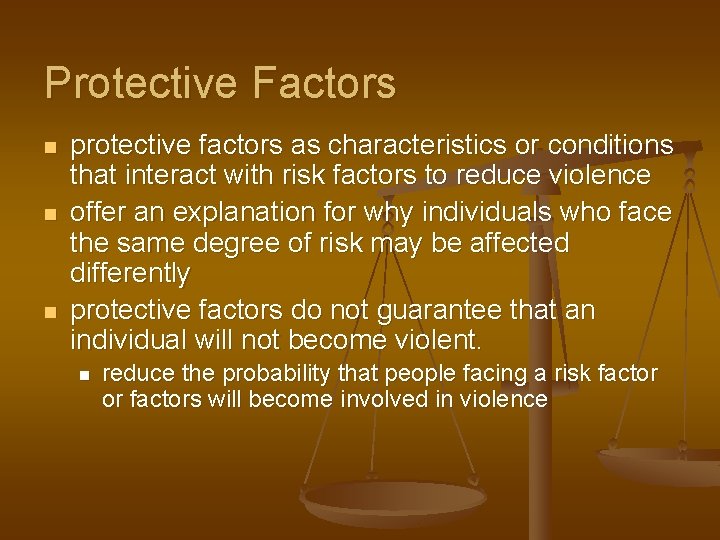 Protective Factors

- protective factors as characteristics or conditions that interact with risk factors to reduce violence
- offer an explanation for why individuals who face the same degree of risk may be affected differently
- protective factors do not guarantee that an individual will not become violent.
  - reduce the probability that people facing a risk factor or factors will become involved in violence